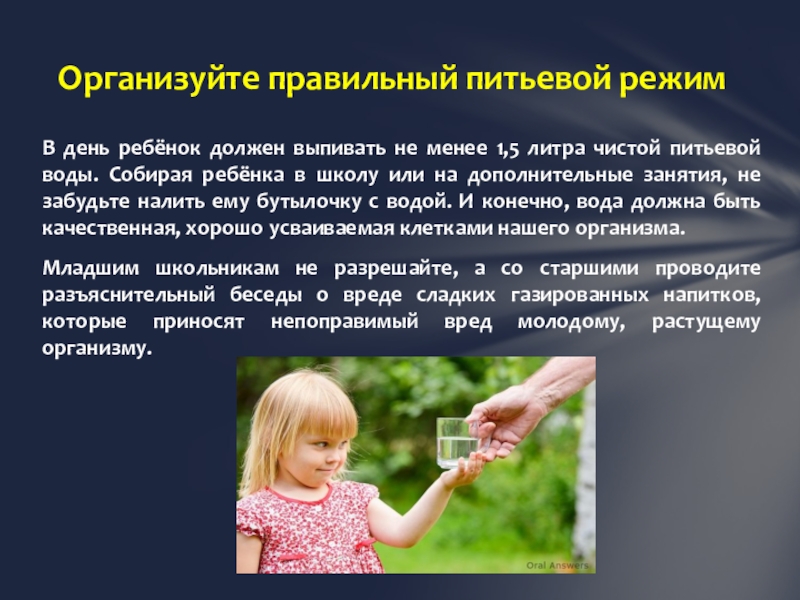 Организуйте правильный питьевой режим

В день ребёнок должен выпивать не менее 1,5 литра чистой питьевой воды. Собирая ребёнка в школу или на дополнительные занятия, не забудьте налить ему бутылочку с водой. И конечно, вода должна быть качественная, хорошо усваиваемая клетками нашего организма.

Младшим школьникам не разрешайте, а со старшими проводите разъяснительный беседы о вреде сладких газированных напитков, которые приносят непоправимый вред молодому, растущему организму.

Oral Answers